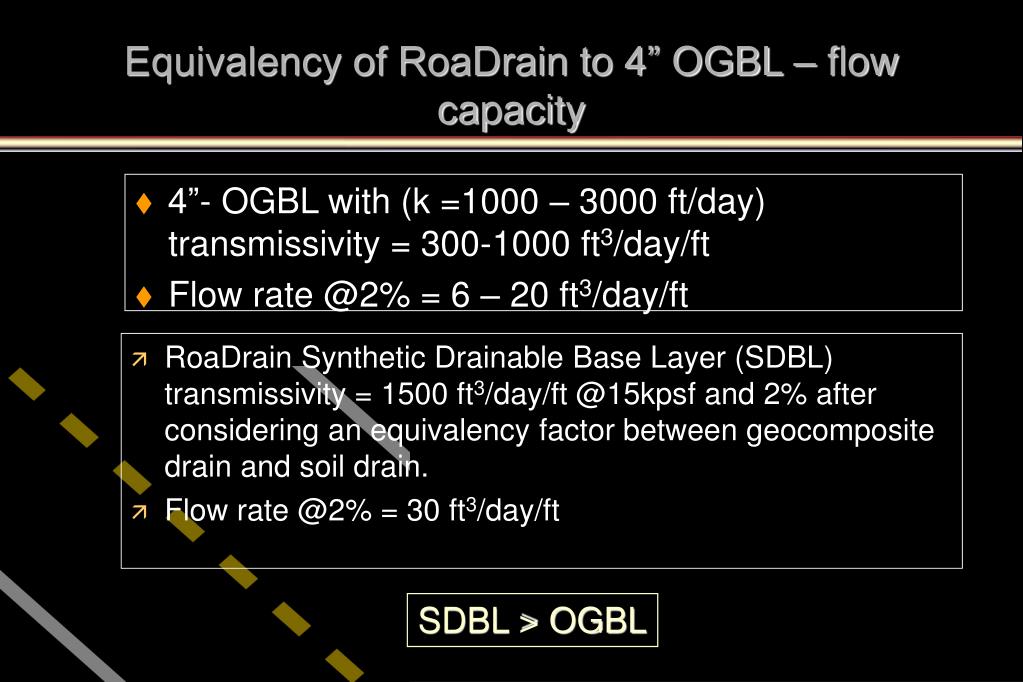 Equivalency of RoaDrain to 4” OGBL – flow capacity

♦ 4”- OGBL with (k =1000 – 3000 ft/day) transmissivity = 300-1000 ft$^3$/day/ft

♦ Flow rate @2% = 6 – 20 ft$^3$/day/ft

↗ RoaDrain Synthetic Drainable Base Layer (SDBL) transmissivity = 1500 ft$^3$/day/ft @15kpsf and 2% after considering an equivalency factor between geocomposite drain and soil drain.

↗ Flow rate @2% = 30 ft$^3$/day/ft

SDBL > OGBL